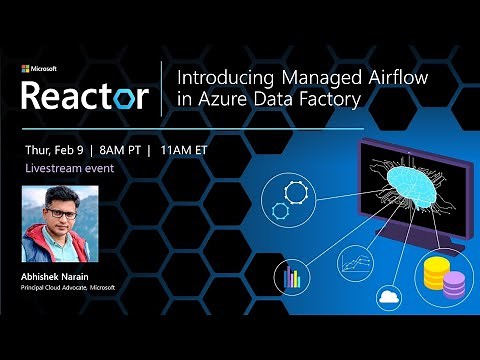 Microsoft
Reactor

Introducing Managed Airflow in Azure Data Factory

Thur, Feb 9 | 8AM PT | 11AM ET
Livestream event

Abhishek Narain
Principal Cloud Advocate, Microsoft